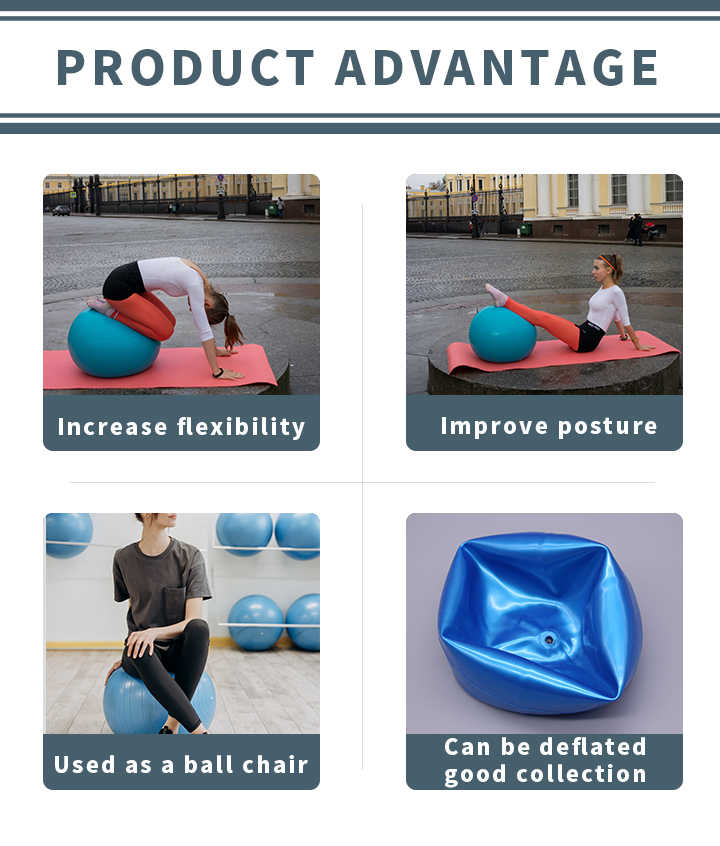 PRODUCT ADVANTAGE

Increase flexibility

Improve posture

Used as a ball chair

Can be deflated
good collection